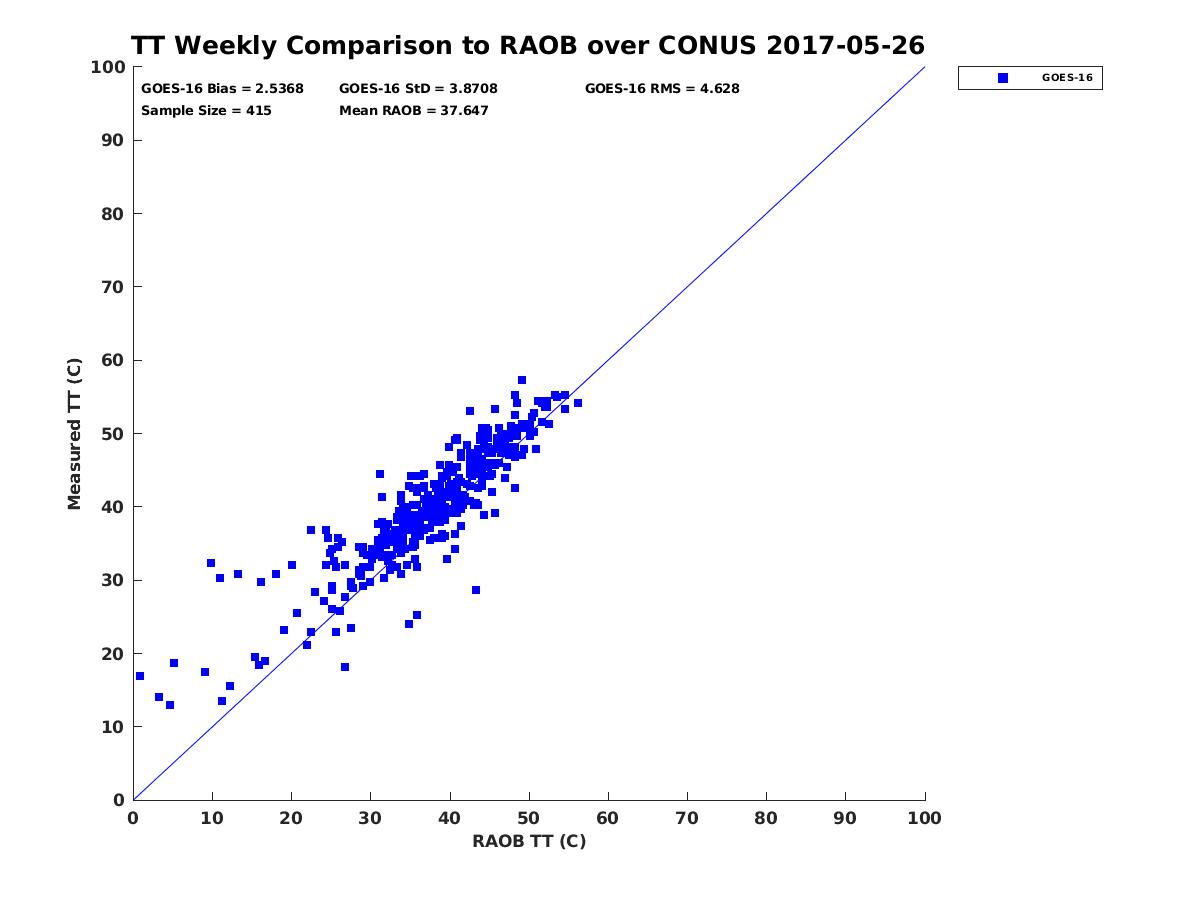 TT Weekly Comparison to RAOB over CONUS 2017-05-26

GOES-16 Bias = 2.5368
GOES-16 StD = 3.8708
GOES-16 RMS = 4.628
Sample Size = 415
Mean RAOB = 37.647

GOES-16

Measured TT (C)

100
90
80
70
60
50
40
30
20
10
0

0 10 20 30 40 50 60 70 80 90 100

RAOB TT (C)